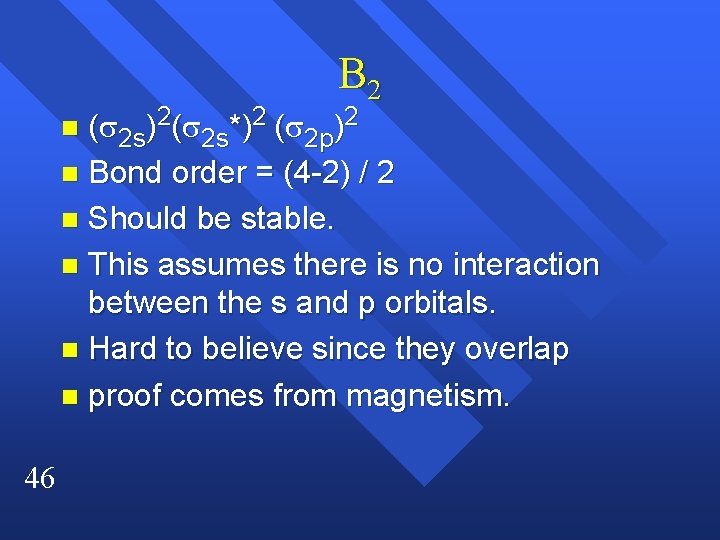 $B_2$

- $(\sigma_{2s})^2(\sigma_{2s}*)^2 (\sigma_{2p})^2$
- Bond order = (4-2) / 2
- Should be stable.
- This assumes there is no interaction between the s and p orbitals.
- Hard to believe since they overlap
- proof comes from magnetism.

46